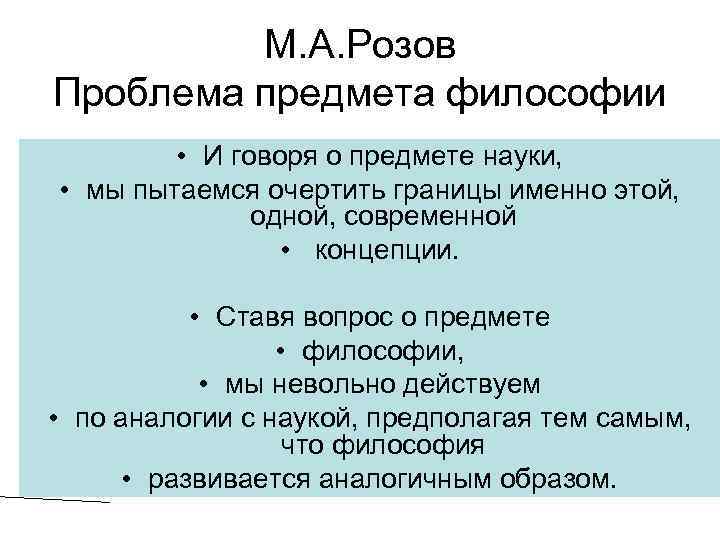 М.А.Розов
Проблема предмета философии

• И говоря о предмете науки,
• мы пытаемся очертить границы именно этой, одной, современной
• концепции.

• Ставя вопрос о предмете
• философии,
• мы невольно действуем
• по аналогии с наукой, предполагая тем самым, что философия
• развивается аналогичным образом.